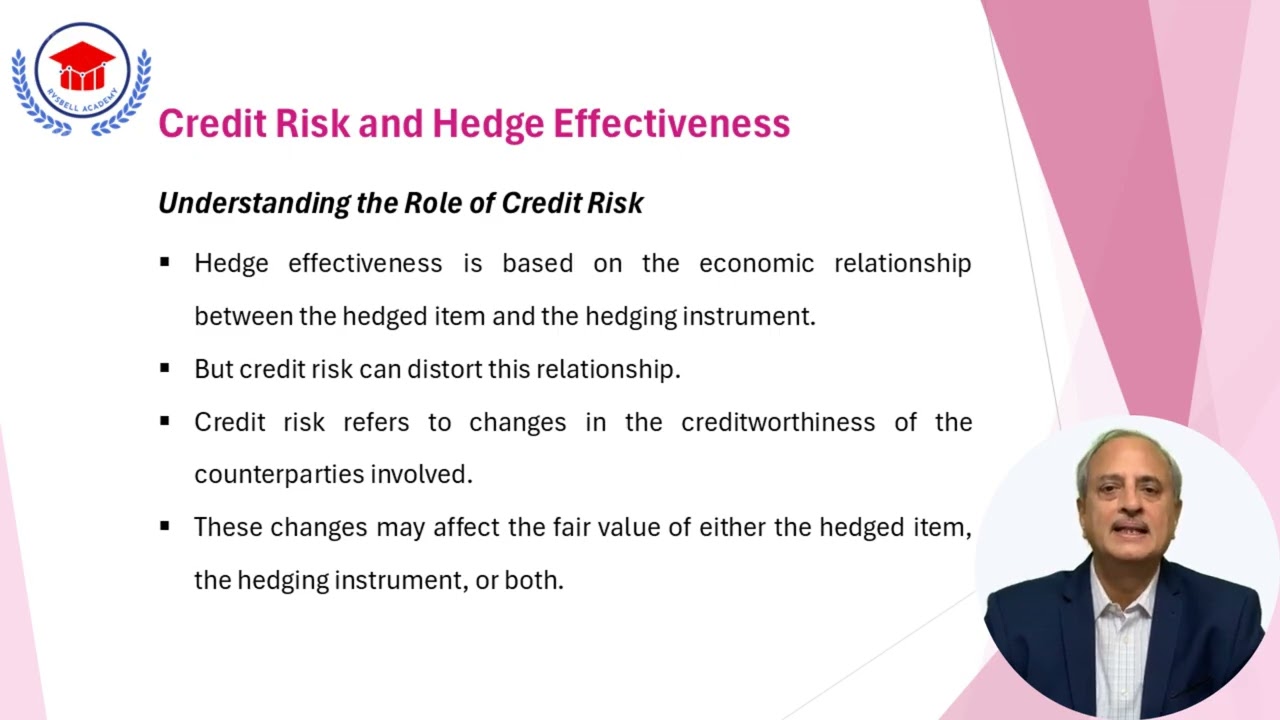 RVSBELL ACADEMY

Credit Risk and Hedge Effectiveness

Understanding the Role of Credit Risk

▪ Hedge effectiveness is based on the economic relationship between the hedged item and the hedging instrument.

▪ But credit risk can distort this relationship.

▪ Credit risk refers to changes in the creditworthiness of the counterparties involved.

▪ These changes may affect the fair value of either the hedged item, the hedging instrument, or both.